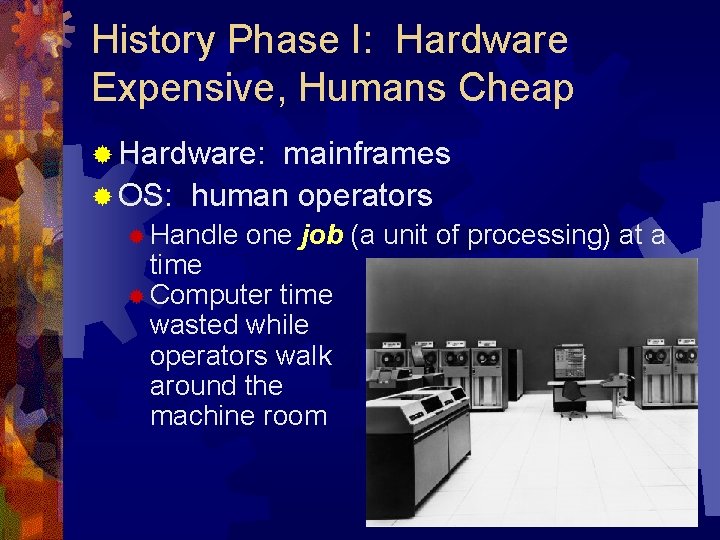 History Phase I: Hardware Expensive, Humans Cheap

Hardware: mainframes

OS: human operators

Handle one job (a unit of processing) at a time

Computer time wasted while operators walk around the machine room